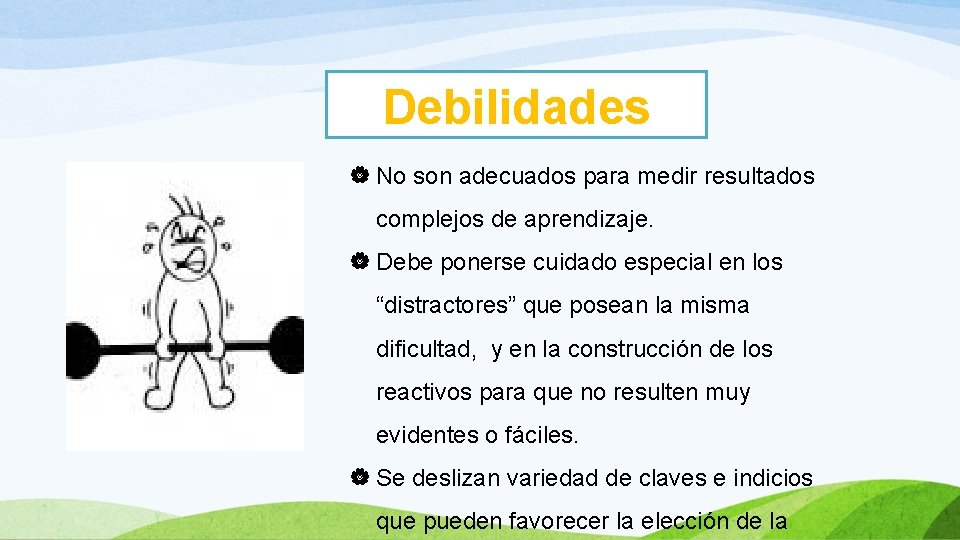 Debilidades

No son adecuados para medir resultados complejos de aprendizaje.

Debe ponerse cuidado especial en los “distractores” que posean la misma dificultad, y en la construcción de los reactivos para que no resulten muy evidentes o fáciles.

Se deslizan variedad de claves e indicios que pueden favorecer la elección de la